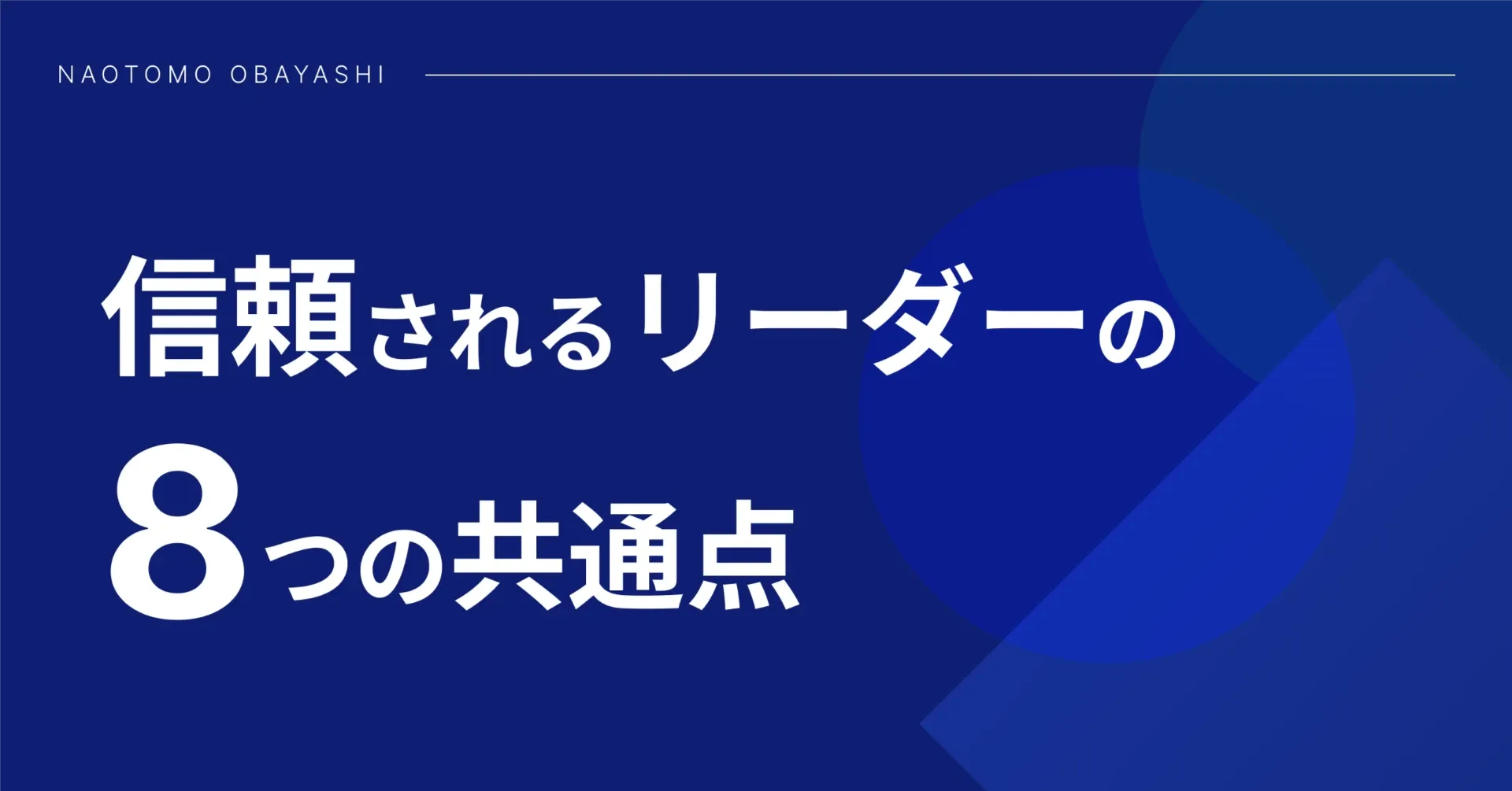 NAOTOMO OBAYASHI

信頼されるリーダーの
8つの共通点